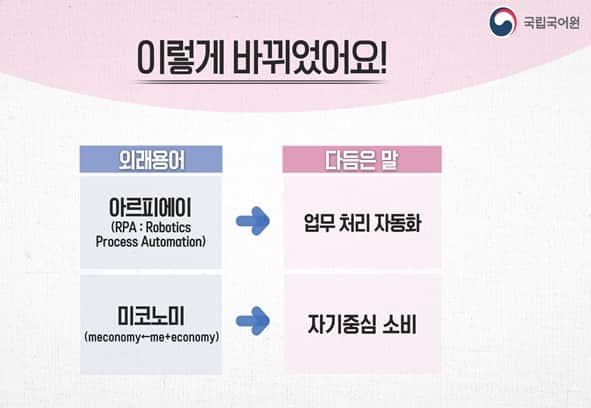 국립국어원

이렇게 바뀌었어요!

| 외래용어 | 다듬은 말 |
|---|---|
| 아르피에이 (RPA : Robotics Process Automation) | 업무 처리 자동화 |
| 미코노미 (meconomy←me+economy) | 자기중심 소비 |